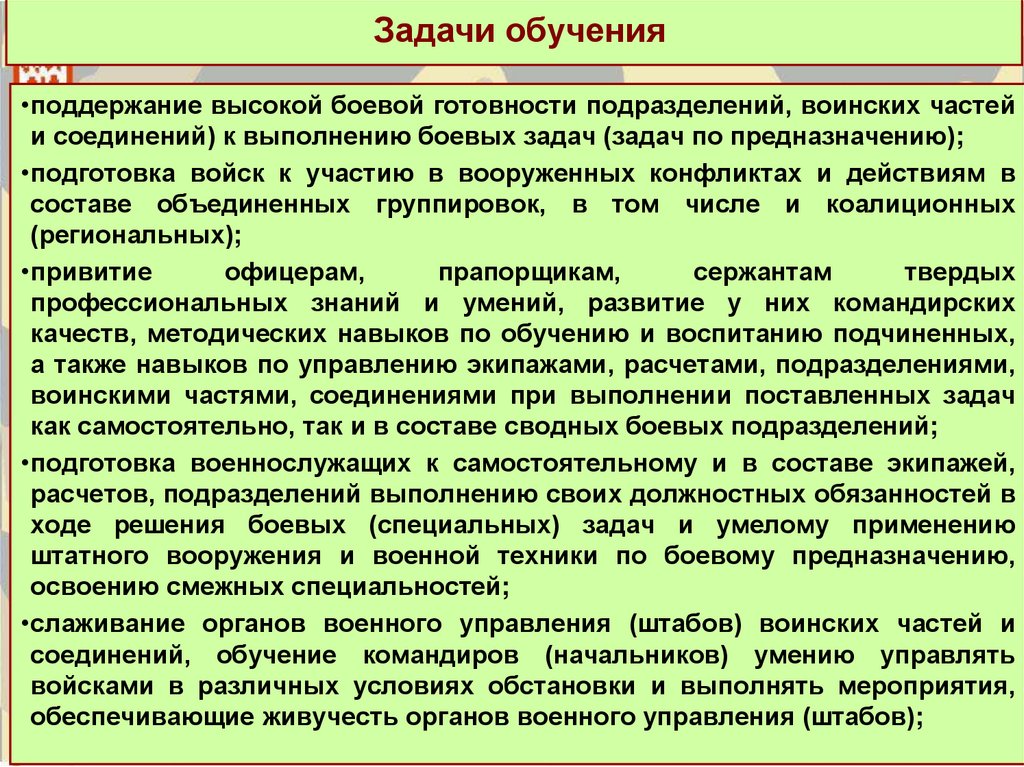 Задачи обучения

•поддержание высокой боевой готовности подразделений, воинских частей и соединений) к выполнению боевых задач (задач по предназначению);

•подготовка войск к участию в вооруженных конфликтах и действиям в составе объединенных группировок, в том числе и коалиционных (региональных);

•привитие офицерам, прапорщикам, сержантам твердых профессиональных знаний и умений, развитие у них командирских качеств, методических навыков по обучению и воспитанию подчиненных, а также навыков по управлению экипажами, расчетами, подразделениями, воинскими частями, соединениями при выполнении поставленных задач как самостоятельно, так и в составе сводных боевых подразделений;

•подготовка военнослужащих к самостоятельному и в составе экипажей, расчетов, подразделений выполнению своих должностных обязанностей в ходе решения боевых (специальных) задач и умелому применению штатного вооружения и военной техники по боевому предназначению, освоению смежных специальностей;

•слаживание органов военного управления (штабов) воинских частей и соединений, обучение командиров (начальников) умению управлять войсками в различных условиях обстановки и выполнять мероприятия, обеспечивающие живучесть органов военного управления (штабов);